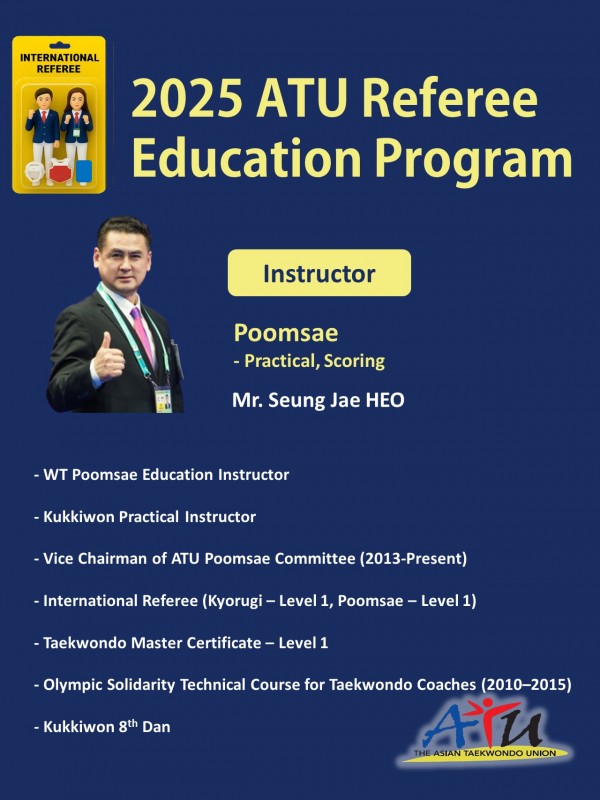 INTERNATIONAL REFEREE

2025 ATU Referee Education Program

Instructor

Poomsae
- Practical, Scoring

Mr. Seung Jae HEO

- WT Poomsae Education Instructor

- Kukkiwon Practical Instructor

- Vice Chairman of ATU Poomsae Committee (2013-Present)

- International Referee (Kyorugi – Level 1, Poomsae – Level 1)

- Taekwondo Master Certificate – Level 1

- Olympic Solidarity Technical Course for Taekwondo Coaches (2010–2015)

- Kukkiwon 8$^{th}$ Dan

ATU
THE ASIAN TAEKWONDO UNION